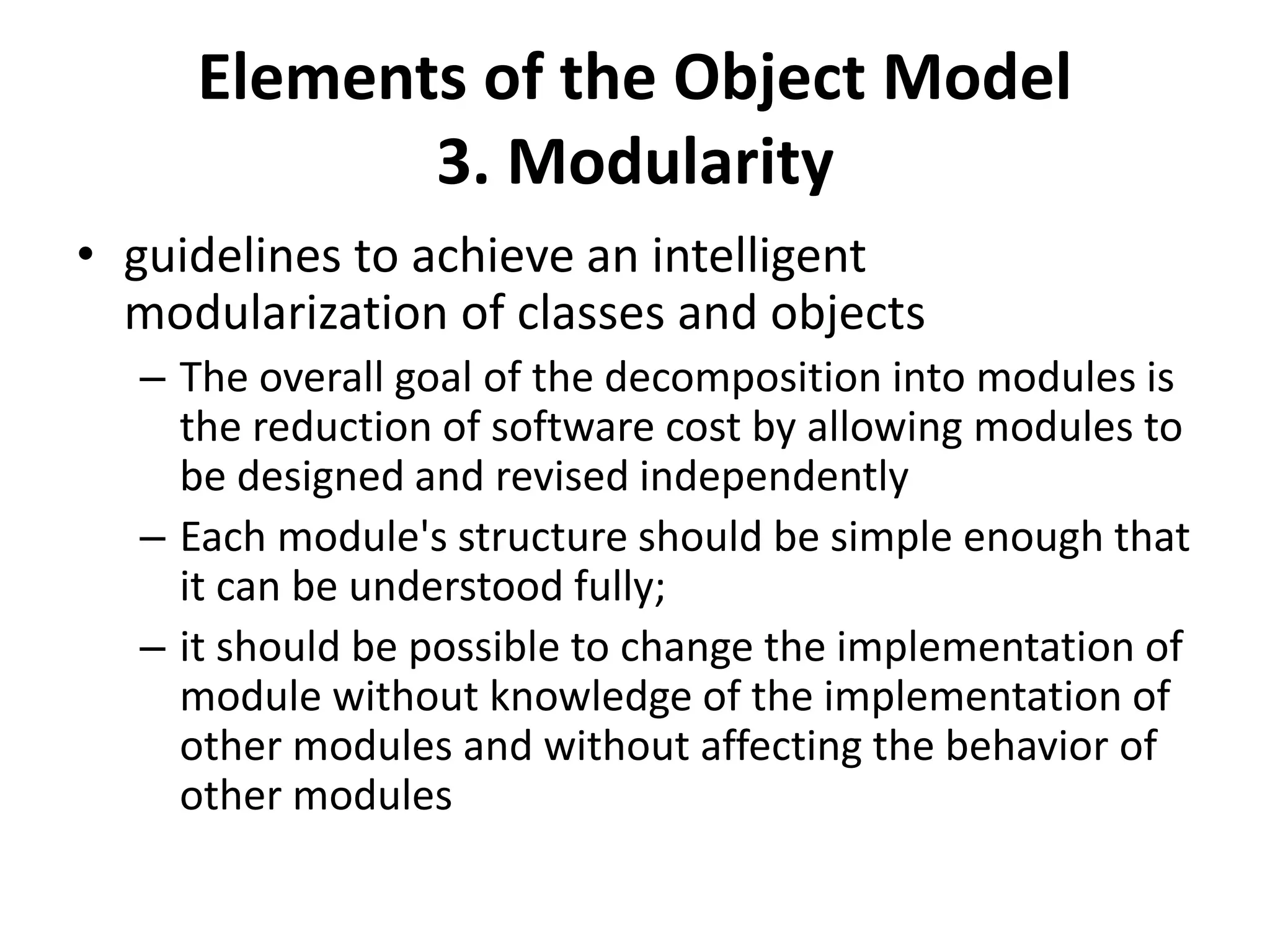 Elements of the Object Model
3. Modularity

• guidelines to achieve an intelligent modularization of classes and objects

– The overall goal of the decomposition into modules is the reduction of software cost by allowing modules to be designed and revised independently

– Each module's structure should be simple enough that it can be understood fully;

– it should be possible to change the implementation of module without knowledge of the implementation of other modules and without affecting the behavior of other modules